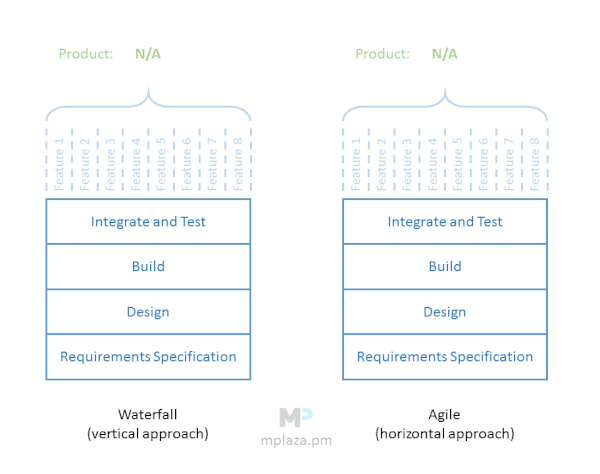 Product: N/A

Feature 1
Feature 2
Feature 3
Feature 4
Feature 5
Feature 6
Feature 7
Feature 8

Integrate and Test

Build

Design

Requirements Specification

Waterfall
(vertical approach)

Product: N/A

Feature 1
Feature 2
Feature 3
Feature 4
Feature 5
Feature 6
Feature 7
Feature 8

Integrate and Test

Build

Design

Requirements Specification

Agile
(horizontal approach)

MP
mplaza.pm